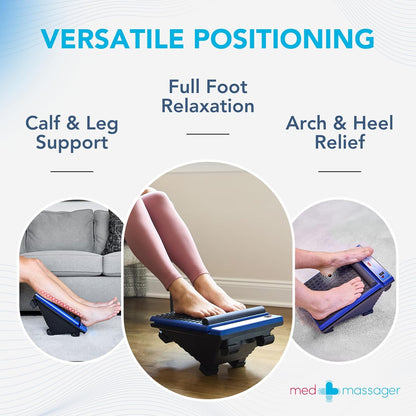 VERSATILE POSITIONING

Calf & Leg Support

Full Foot Relaxation

Arch & Heel Relief

med massager